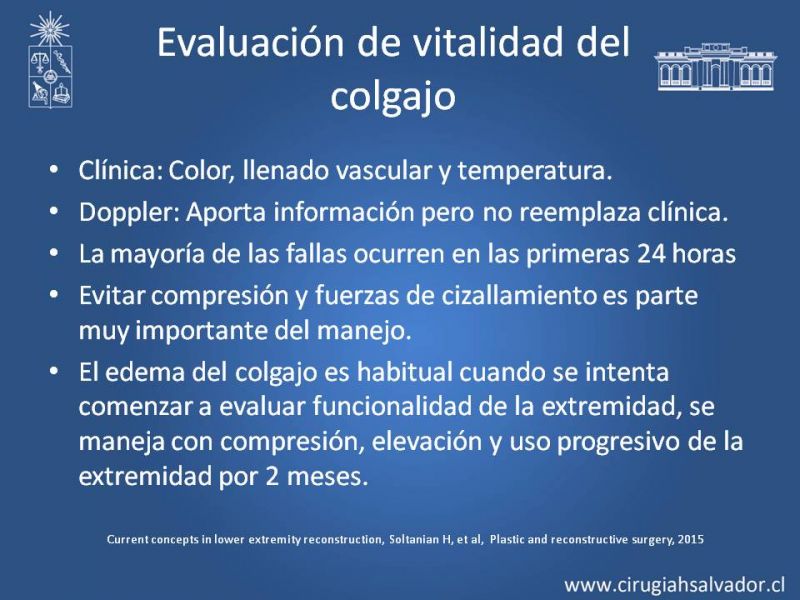 Evaluación de vitalidad del colgajo

• Clínica: Color, llenado vascular y temperatura.
• Doppler: Aporta información pero no reemplaza clínica.
• La mayoría de las fallas ocurren en las primeras 24 horas
• Evitar compresión y fuerzas de cizallamiento es parte muy importante del manejo.
• El edema del colgajo es habitual cuando se intenta comenzar a evaluar funcionalidad de la extremidad, se maneja con compresión, elevación y uso progresivo de la extremidad por 2 meses.

Current concepts in lower extremity reconstruction, Soltanian H, et al, Plastic and reconstructive surgery, 2015

www.cirugiahsalvador.cl